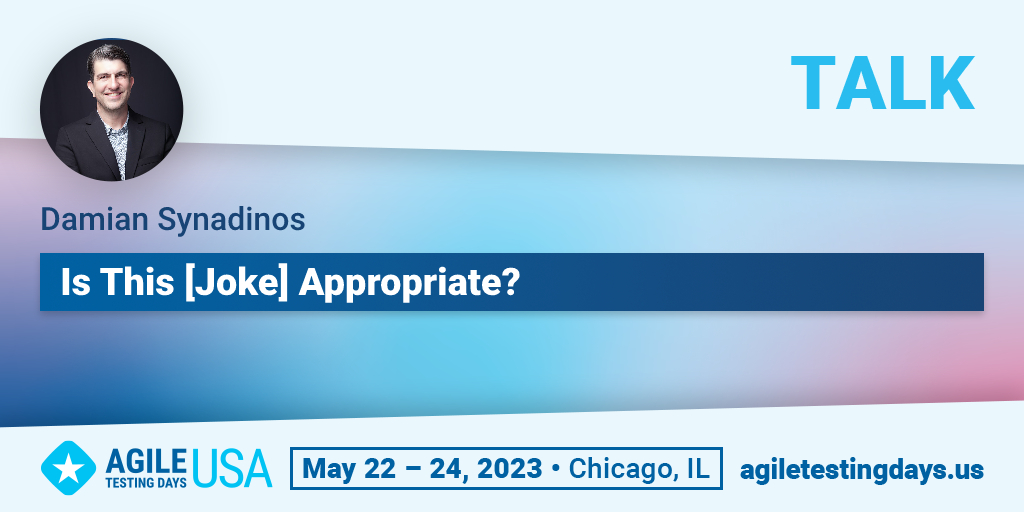 TALK

Damian Synadinos

Is This [Joke] Appropriate?

AGILE TESTING DAYS USA

May 22 – 24, 2023 • Chicago, IL

agiletestingdays.us